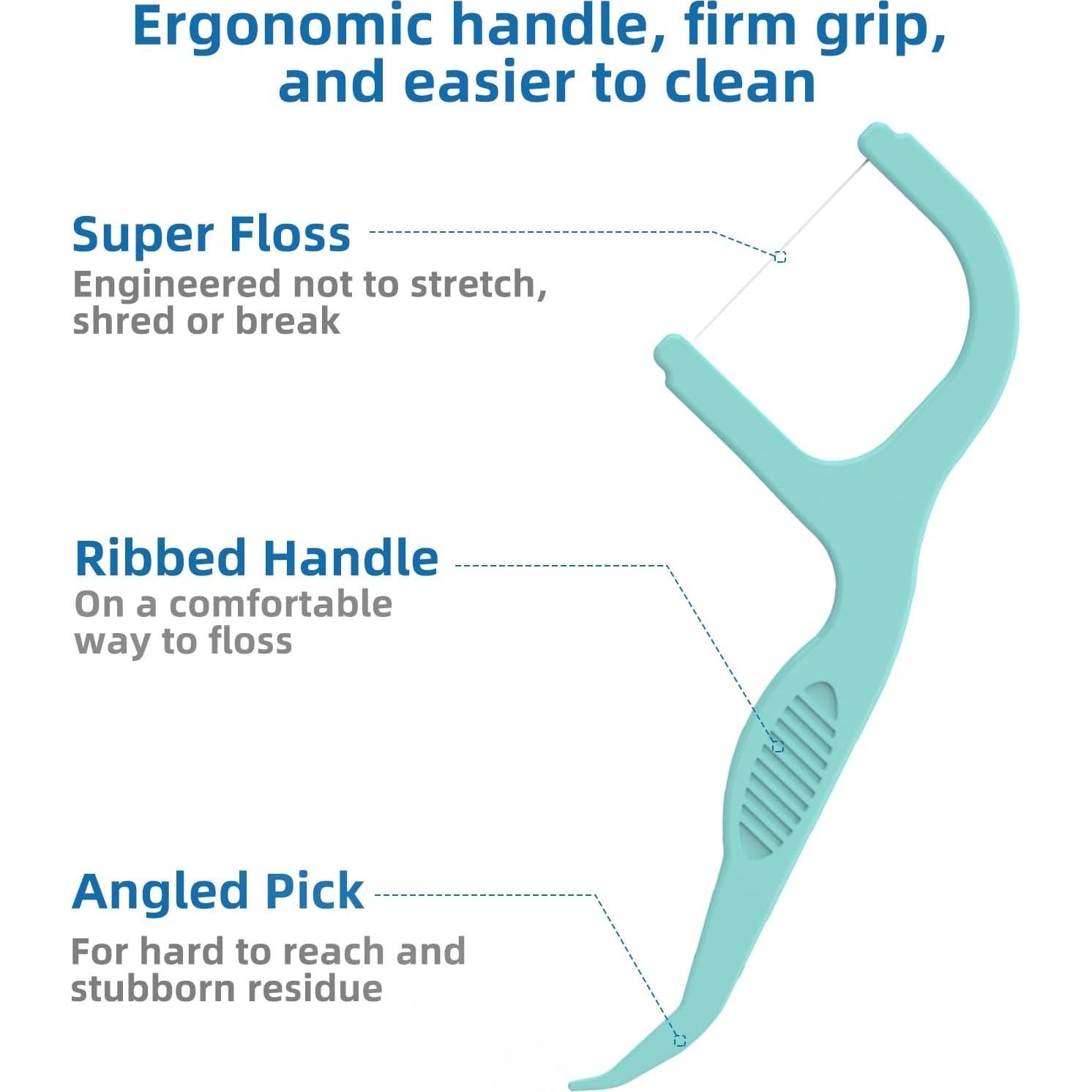 Ergonomic handle, firm grip, and easier to clean

Super Floss
Engineered not to stretch, shred or break

Ribbed Handle
On a comfortable way to floss

Angled Pick
For hard to reach and stubborn residue